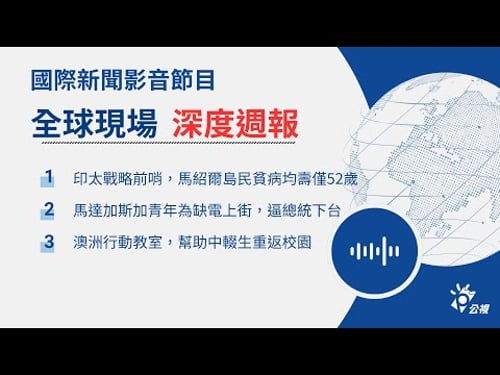 國際新聞影音節目

全球現場 深度週報

1 印太戰略前哨，馬紹爾島民貧病均壽僅52歲

2 馬達加斯加青年為缺電上街，逼總統下台

3 澳洲行動教室，幫助中輟生重返校園

公視